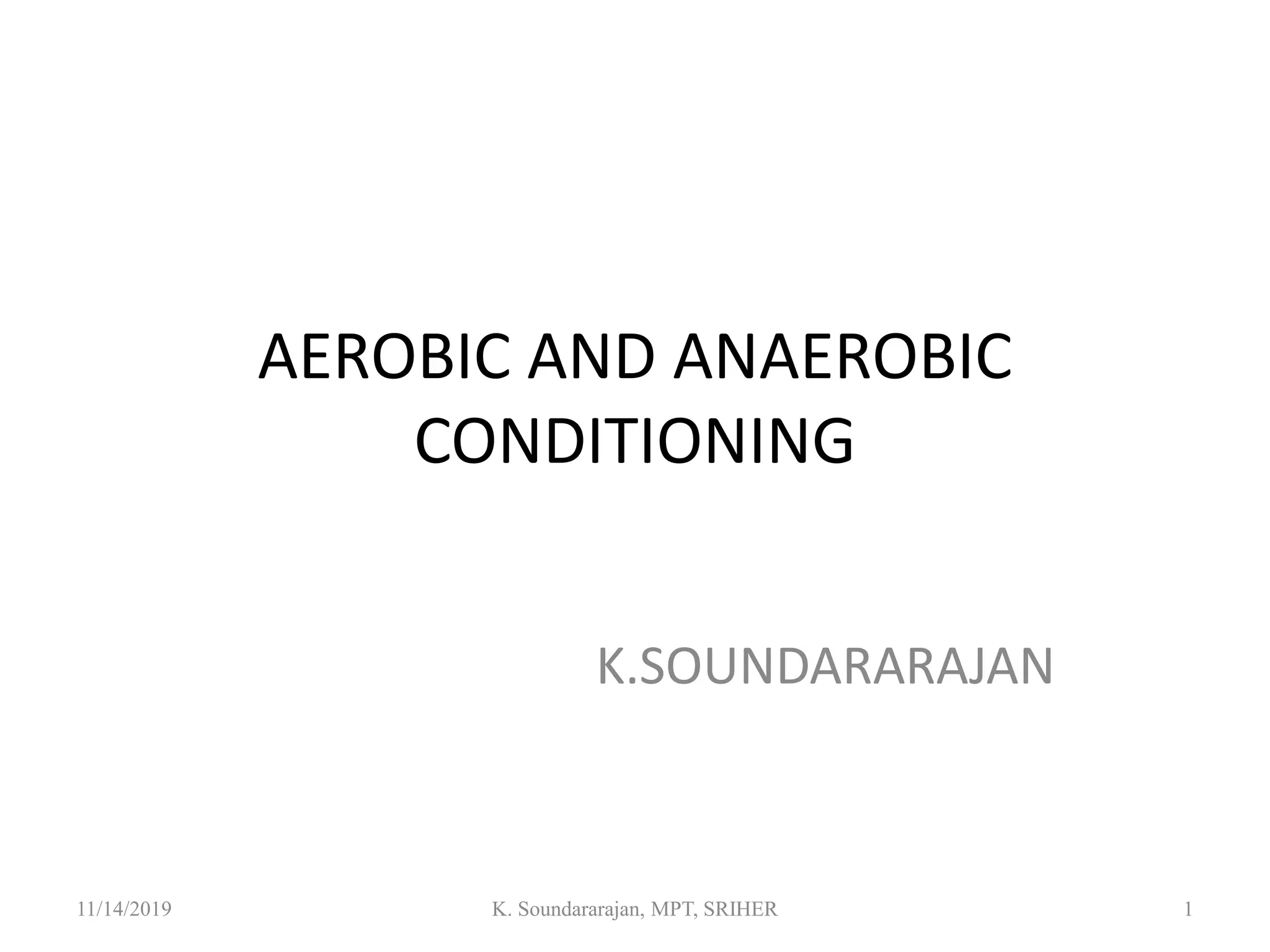 AEROBIC AND ANAEROBIC CONDITIONING

K.SOUNDARARAJAN

11/14/2019

K. Soundararajan, MPT, SRIHER

1